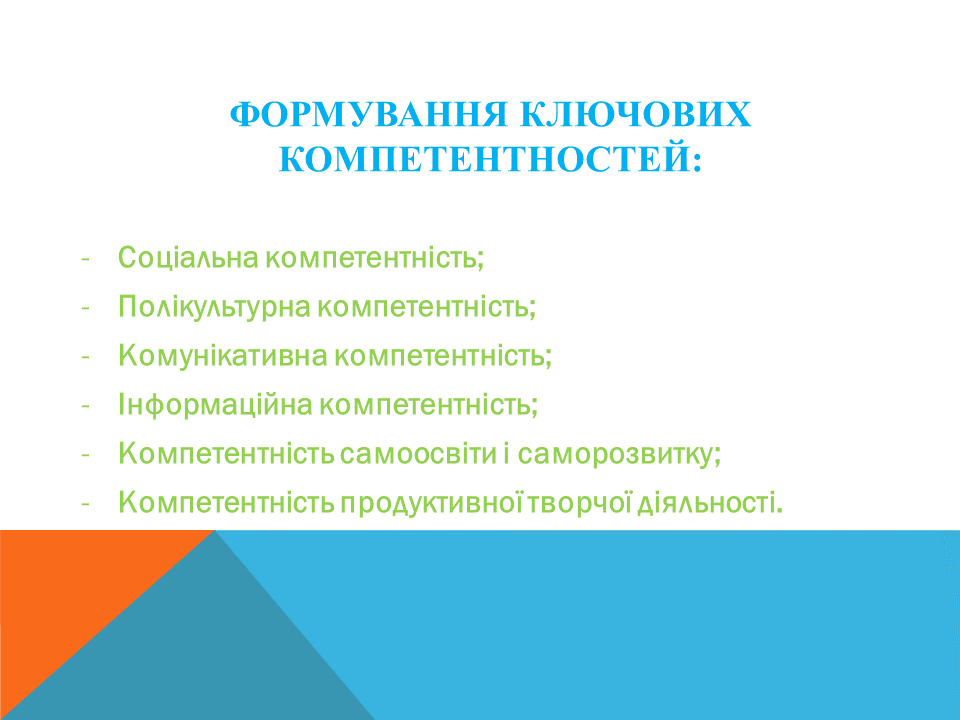 ФОРМУВАННЯ КЛЮЧОВИХ КОМПЕТЕНТНОСТЕЙ:

- Соціальна компетентність;
- Полікультурна компетентність;
- Комунікативна компетентність;
- Інформаційна компетентність;
- Компетентність самоосвіти і саморозвитку;
- Компетентність продуктивної творчої діяльності.